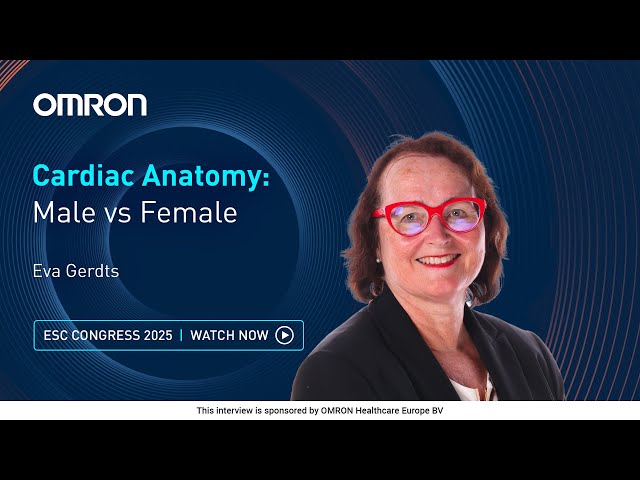 OMRON

Cardiac Anatomy:
Male vs Female

Eva Gerdts

ESC CONGRESS 2025 | WATCH NOW

This interview is sponsored by OMRON Healthcare Europe BV